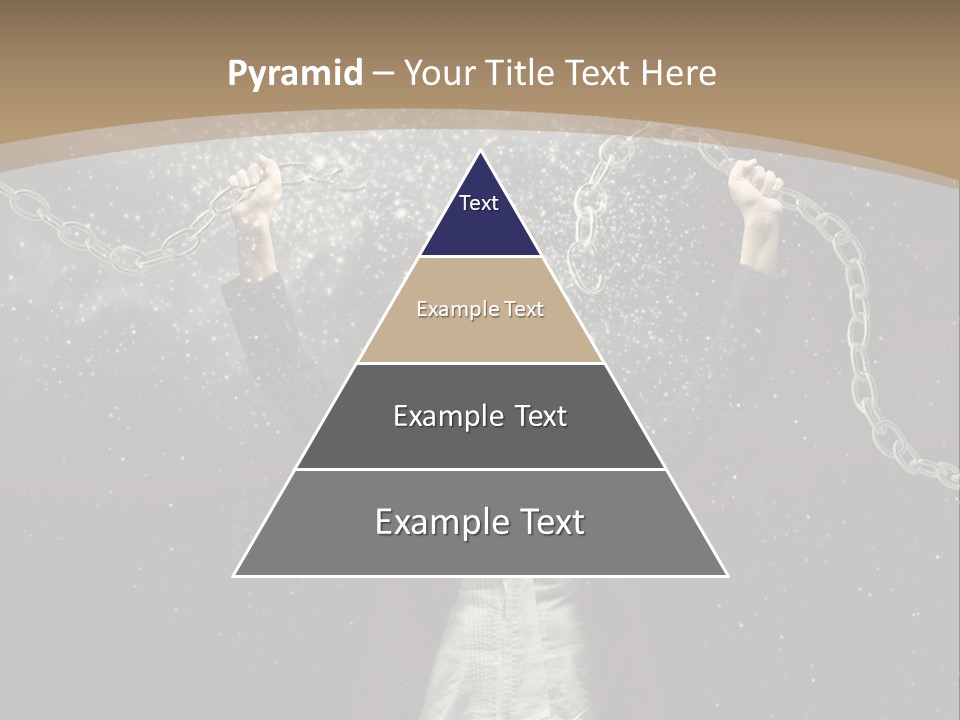 Pyramid – Your Title Text Here

Text

Example Text

Example Text

Example Text